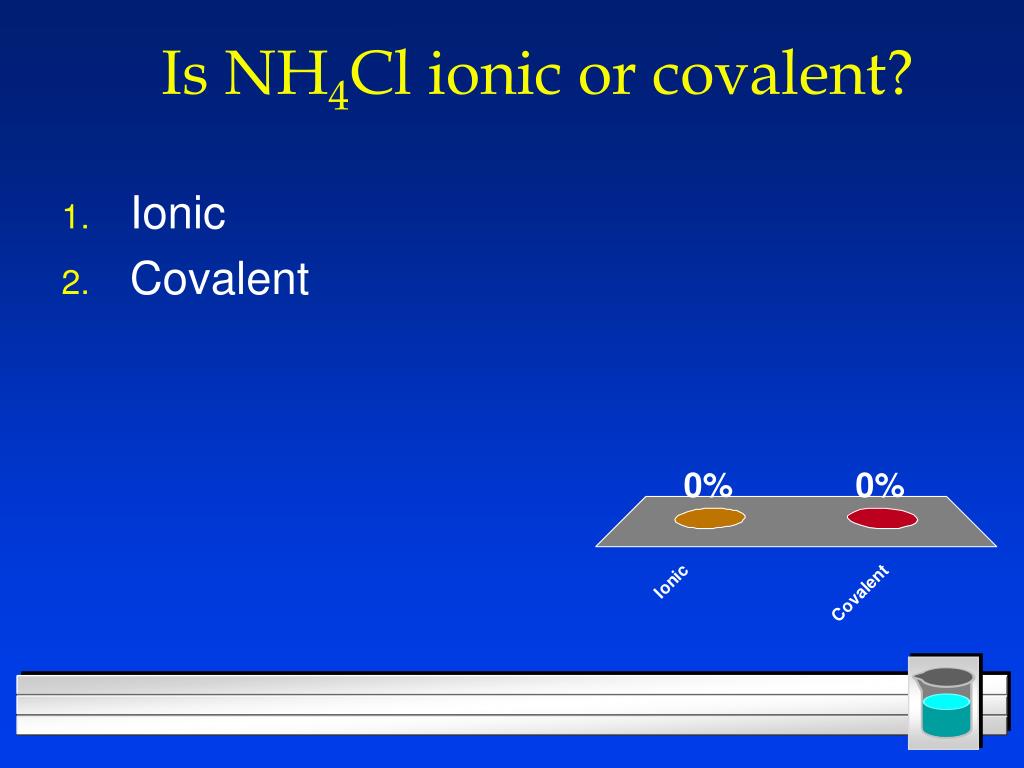 Is $NH_4Cl$ ionic or covalent?

1. Ionic
2. Covalent

0%
0%
Ionic
Covalent